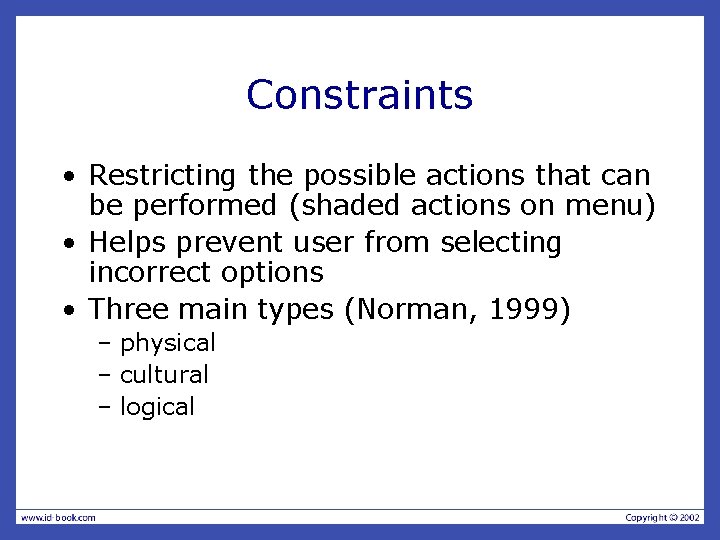 Constraints

• Restricting the possible actions that can be performed (shaded actions on menu)
• Helps prevent user from selecting incorrect options
• Three main types (Norman, 1999)
– physical
– cultural
– logical

www.id-book.com

Copyright © 2002